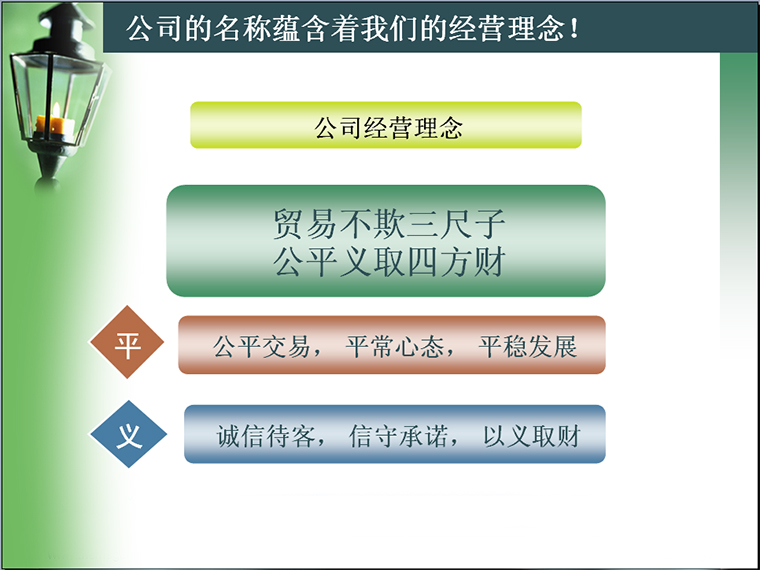 公司的名称蕴含着我们的经营理念！

公司经营理念

贸易不欺三尺子
公平义取四方财

平

公平交易， 平常心态， 平稳发展

义

诚信待客， 信守承诺， 以义取财